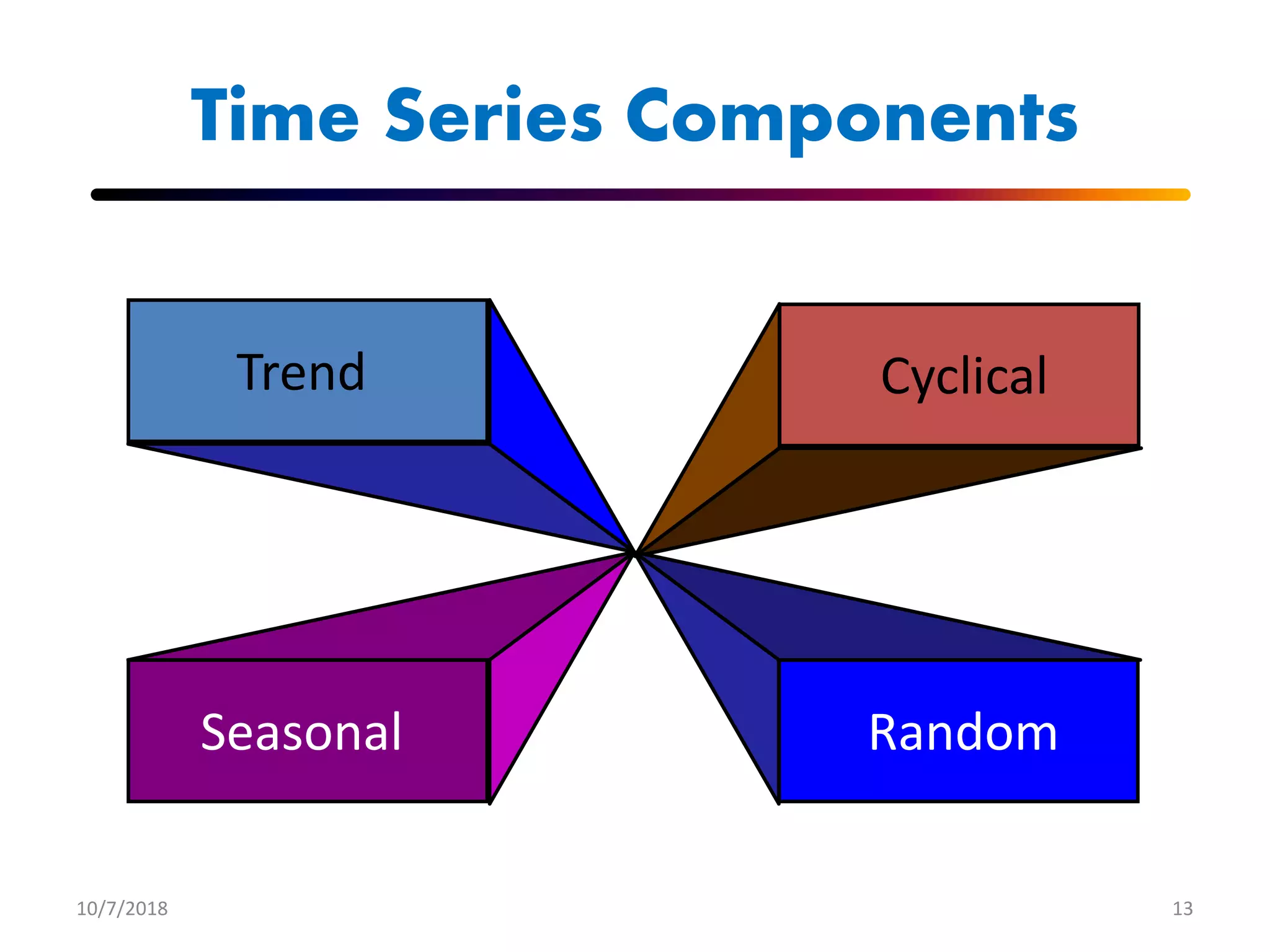 Time Series Components

Trend

Cyclical

Seasonal

Random

10/7/2018

13